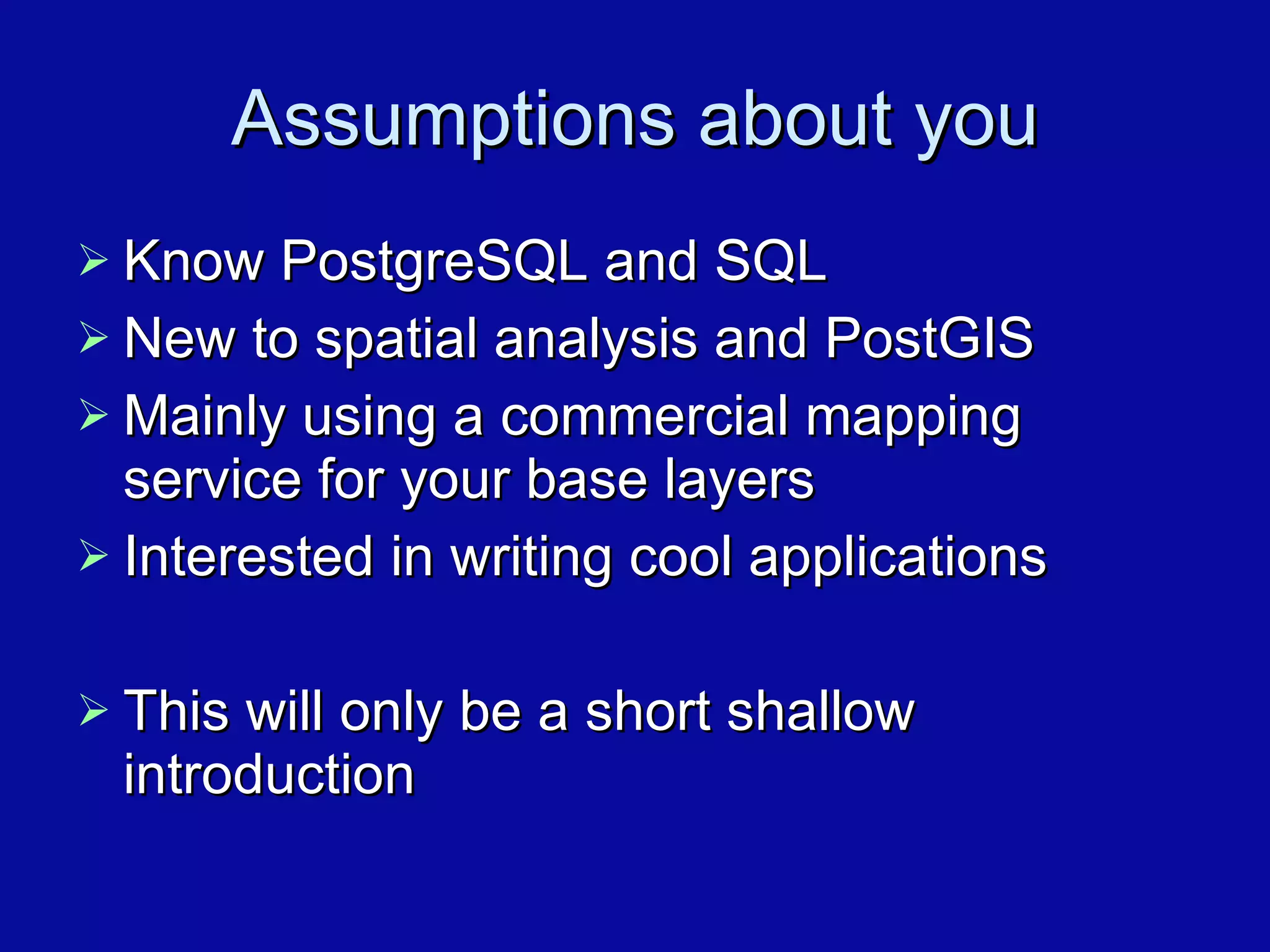 Assumptions about you

➢ Know PostgreSQL and SQL
➢ New to spatial analysis and PostGIS
➢ Mainly using a commercial mapping service for your base layers
➢ Interested in writing cool applications

➢ This will only be a short shallow introduction